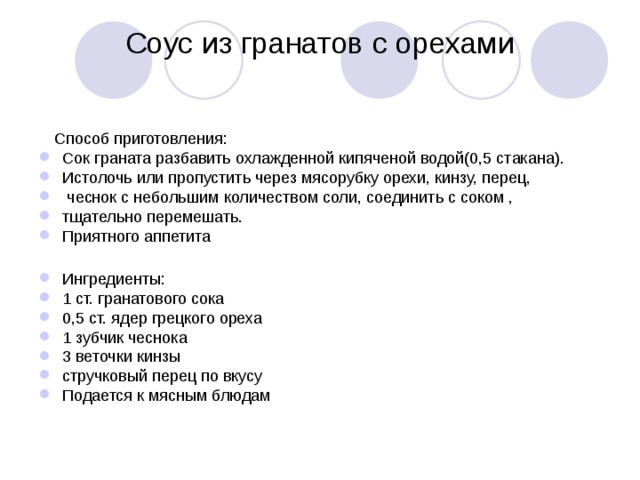 Соус из гранатов с орехами

Способ приготовления:

- Сок граната разбавить охлажденной кипяченой водой(0,5 стакана).
- Истолочь или пропустить через мясорубку орехи, кинзу, перец,
- чеснок с небольшим количеством соли, соединить с соком ,
- тщательно перемешать.
- Приятного аппетита

- Ингредиенты:
- 1 ст. гранатового сока
- 0,5 ст. ядер грецкого ореха
- 1 зубчик чеснока
- 3 веточки кинзы
- стручковый перец по вкусу
- Подается к мясным блюдам